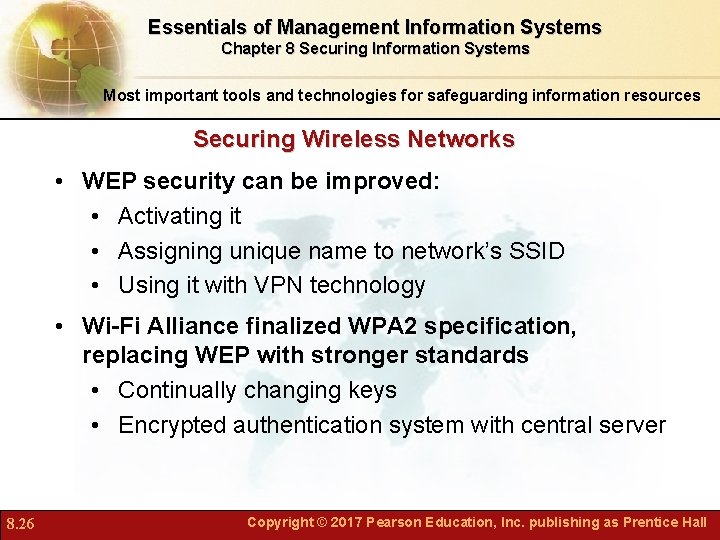 Essentials of Management Information Systems
Chapter 8 Securing Information Systems

Most important tools and technologies for safeguarding information resources

Securing Wireless Networks

• WEP security can be improved:
  • Activating it
  • Assigning unique name to network's SSID
  • Using it with VPN technology
• Wi-Fi Alliance finalized WPA2 specification, replacing WEP with stronger standards
  • Continually changing keys
  • Encrypted authentication system with central server

8.26

Copyright © 2017 Pearson Education, Inc. publishing as Prentice Hall